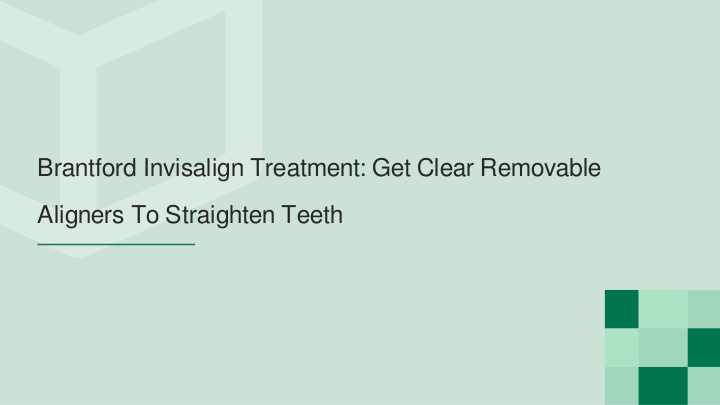 Brantford Invisalign Treatment: Get Clear Removable Aligners To Straighten Teeth